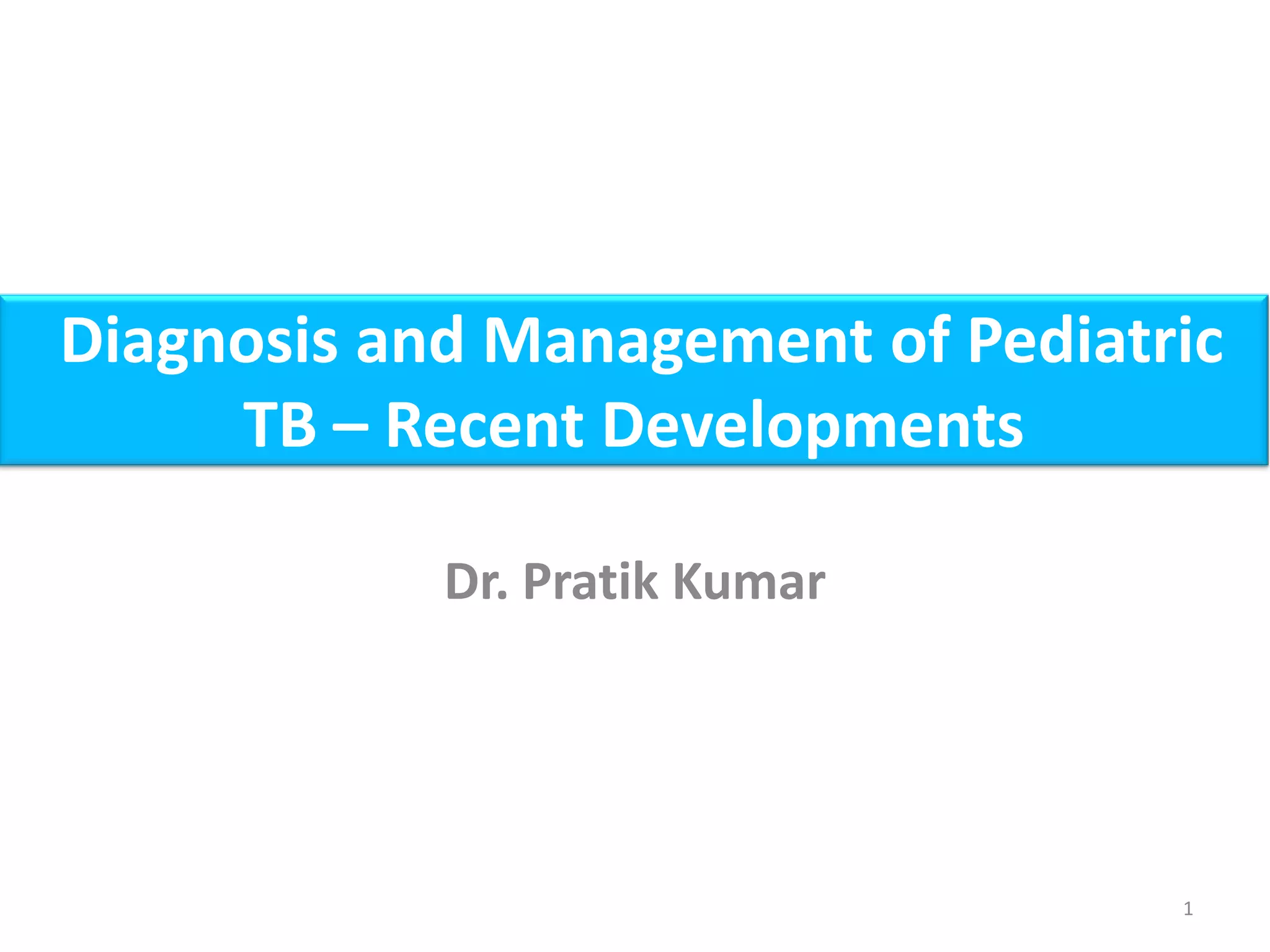 Diagnosis and Management of Pediatric TB – Recent Developments

Dr. Pratik Kumar

1